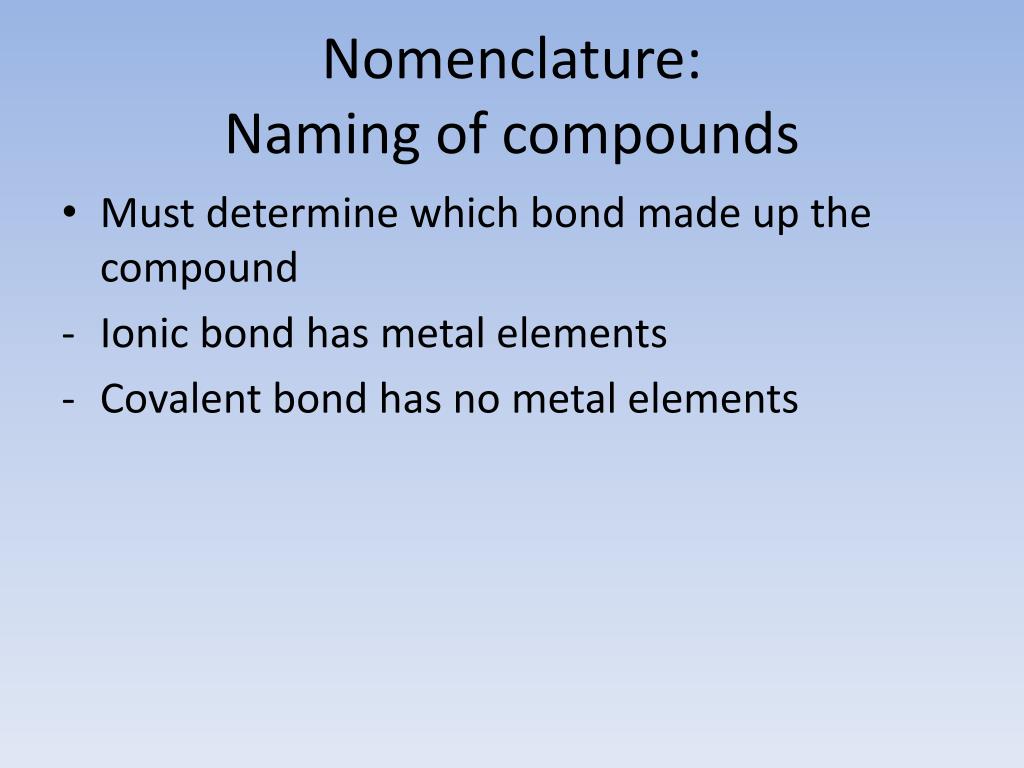 Nomenclature:
Naming of compounds

• Must determine which bond made up the compound
- Ionic bond has metal elements
- Covalent bond has no metal elements